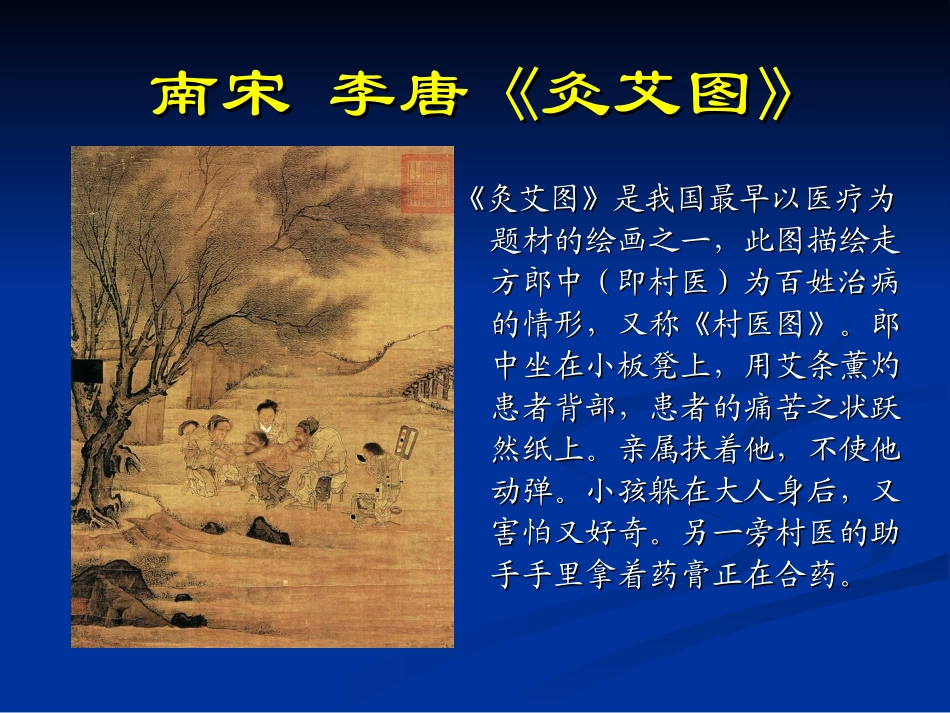 南宋 李唐《灸艾图》

《灸艾图》是我国最早以医疗为题材的绘画之一，此图描绘走方郎中（即村医）为百姓治病的情形，又称《村医图》。郎中坐在小板凳上，用艾条薰灼患者背部，患者的痛苦之状跃然纸上。亲属扶着他，不使他动弹。小孩躲在大人身后，又害怕又好奇。另一旁村医的助手手里拿着药膏正在合药。